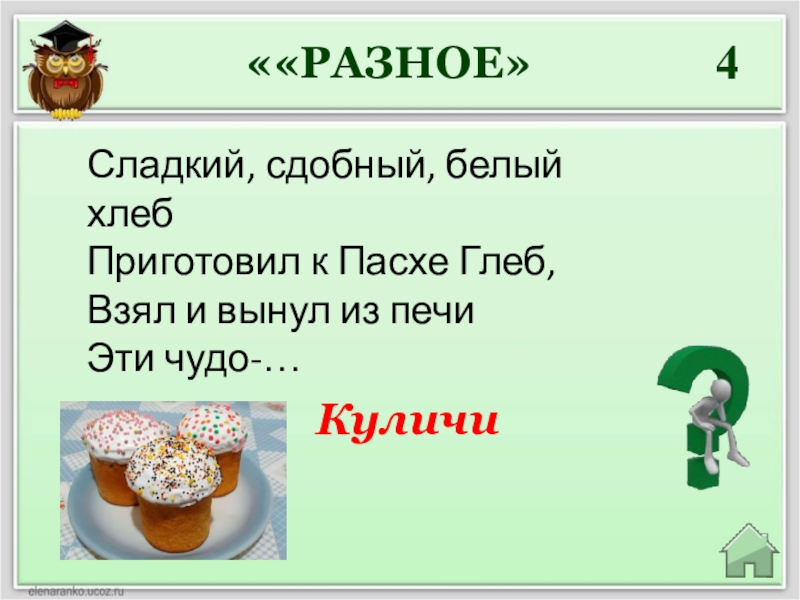 ««РАЗНОЕ» 4

Сладкий, сдобный, белый хлеб
Приготовил к Пасхе Глеб,
Взял и вынул из печи
Эти чудо-…

Куличи

elenaranko.ucoz.ru